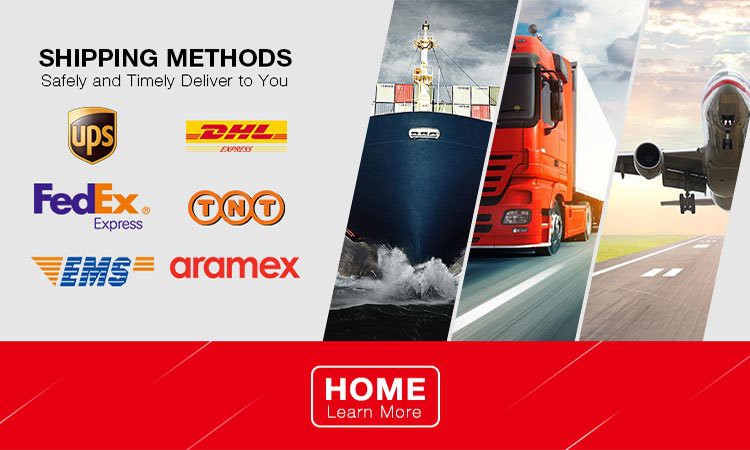 SHIPPING METHODS
Safely and Timely Deliver to You

ups

DHL
EXPRESS

FedEx
Express

TNT

EMS

aramex

HOME
Learn More